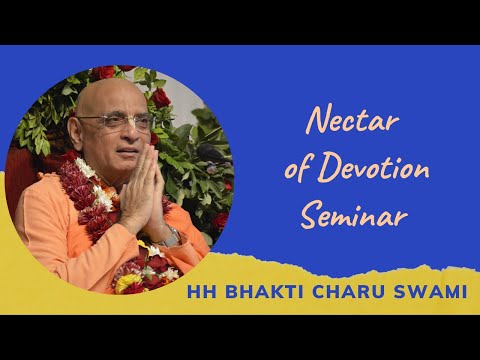 Nectar of Devotion Seminar

HH BHAKTI CHARU SWAMI